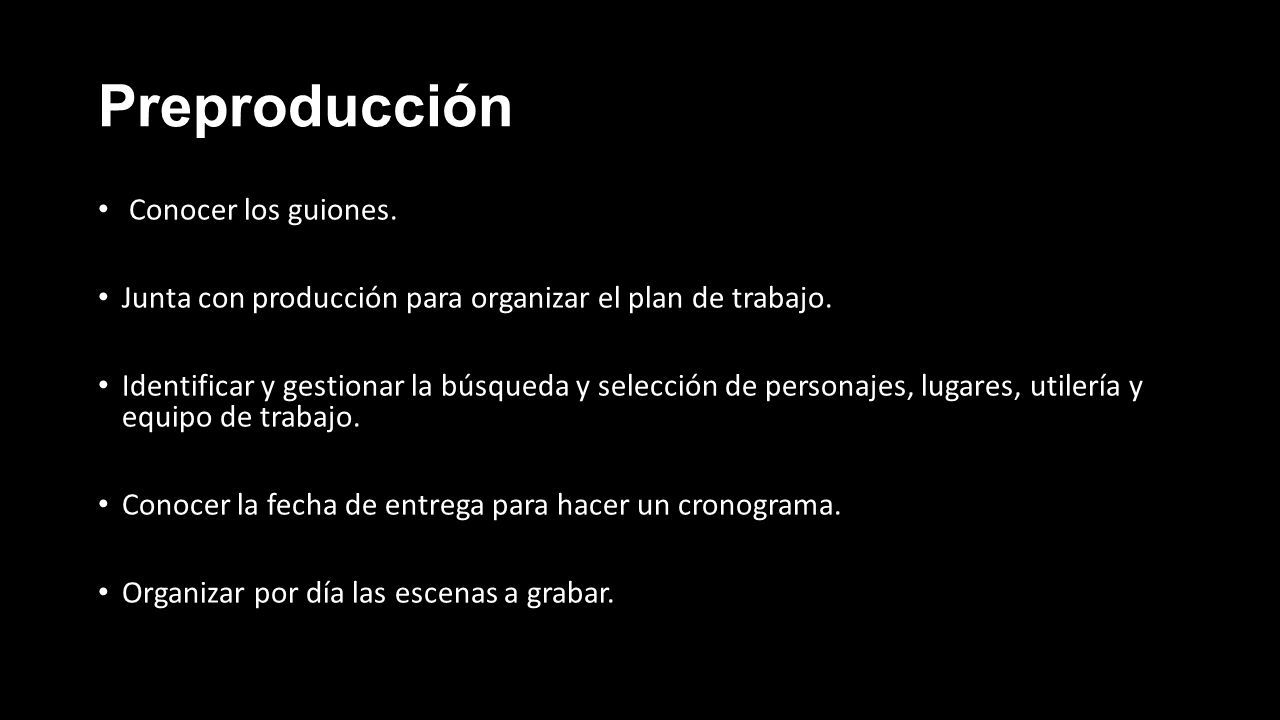 Preproducción

• Conocer los guiones.

• Junta con producción para organizar el plan de trabajo.

• Identificar y gestionar la búsqueda y selección de personajes, lugares, utilería y equipo de trabajo.

• Conocer la fecha de entrega para hacer un cronograma.

• Organizar por día las escenas a grabar.